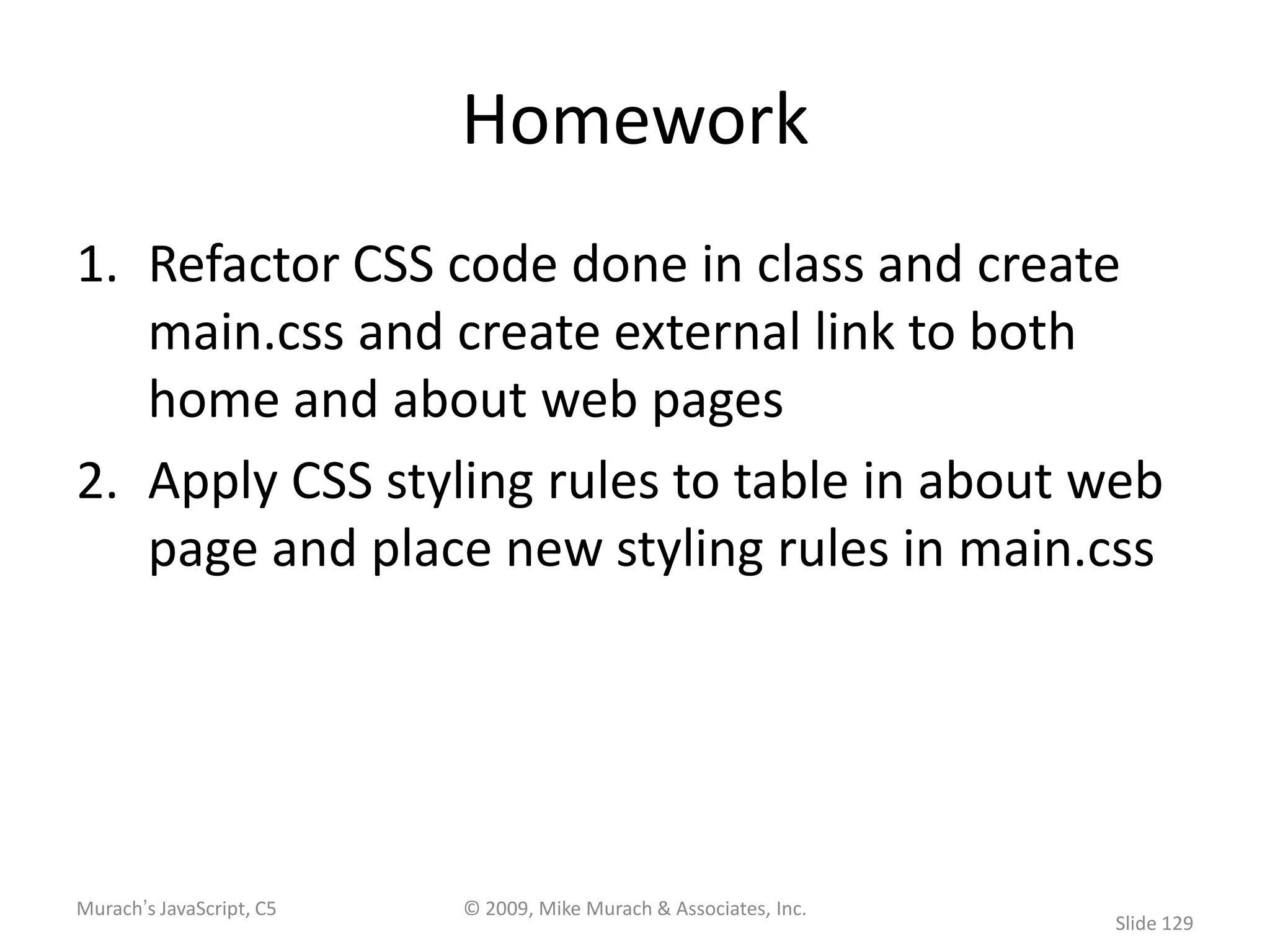 Homework

1. Refactor CSS code done in class and create main.css and create external link to both home and about web pages
2. Apply CSS styling rules to table in about web page and place new styling rules in main.css

Murach's JavaScript, C5

© 2009, Mike Murach & Associates, Inc.

Slide 129